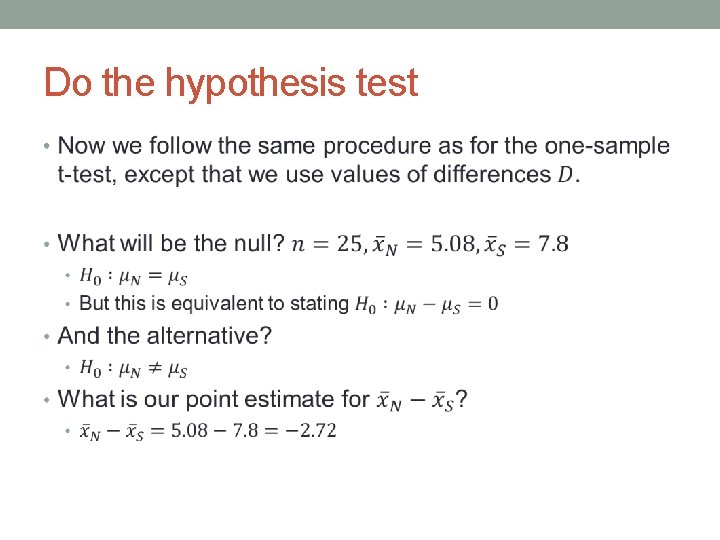 Do the hypothesis test

• Now we follow the same procedure as for the one-sample t-test, except that we use values of differences $D$.

• What will be the null? $n = 25, \bar{x}_N = 5.08, \bar{x}_S = 7.8$
  • $H_0 : \mu_N = \mu_S$
  • But this is equivalent to stating $H_0 : \mu_N - \mu_S = 0$
• And the alternative?
  • $H_0 : \mu_N \neq \mu_S$
• What is our point estimate for $\bar{x}_N - \bar{x}_S$?
  • $\bar{x}_N - \bar{x}_S = 5.08 - 7.8 = -2.72$